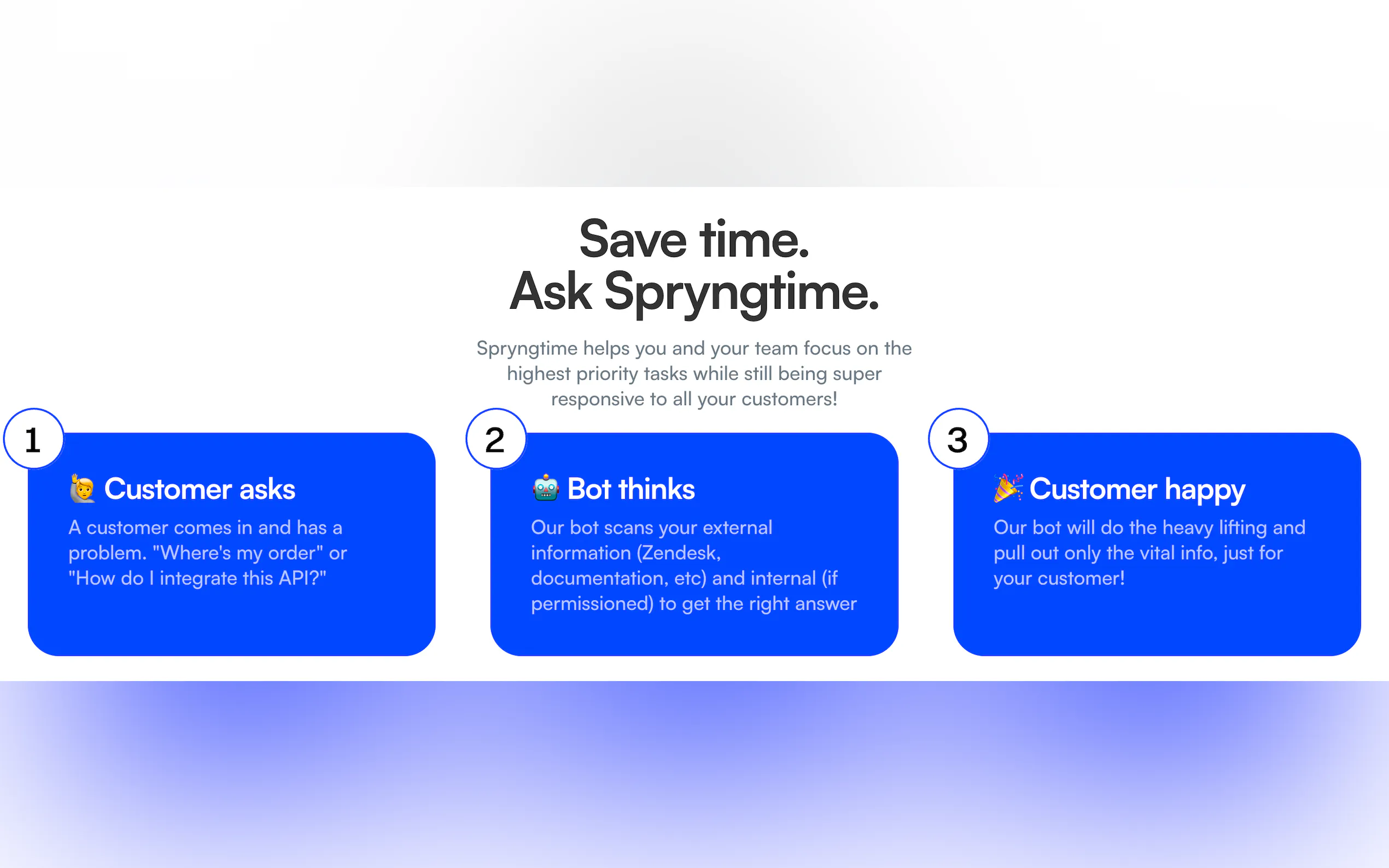 Save time.
Ask Spryngtime.

Spryngtime helps you and your team focus on the highest priority tasks while still being super responsive to all your customers!

1

🙋 Customer asks

A customer comes in and has a problem. "Where's my order" or "How do I integrate this API?"

2

🤖 Bot thinks

Our bot scans your external information (Zendesk, documentation, etc) and internal (if permissioned) to get the right answer

3

🎉 Customer happy

Our bot will do the heavy lifting and pull out only the vital info, just for your customer!